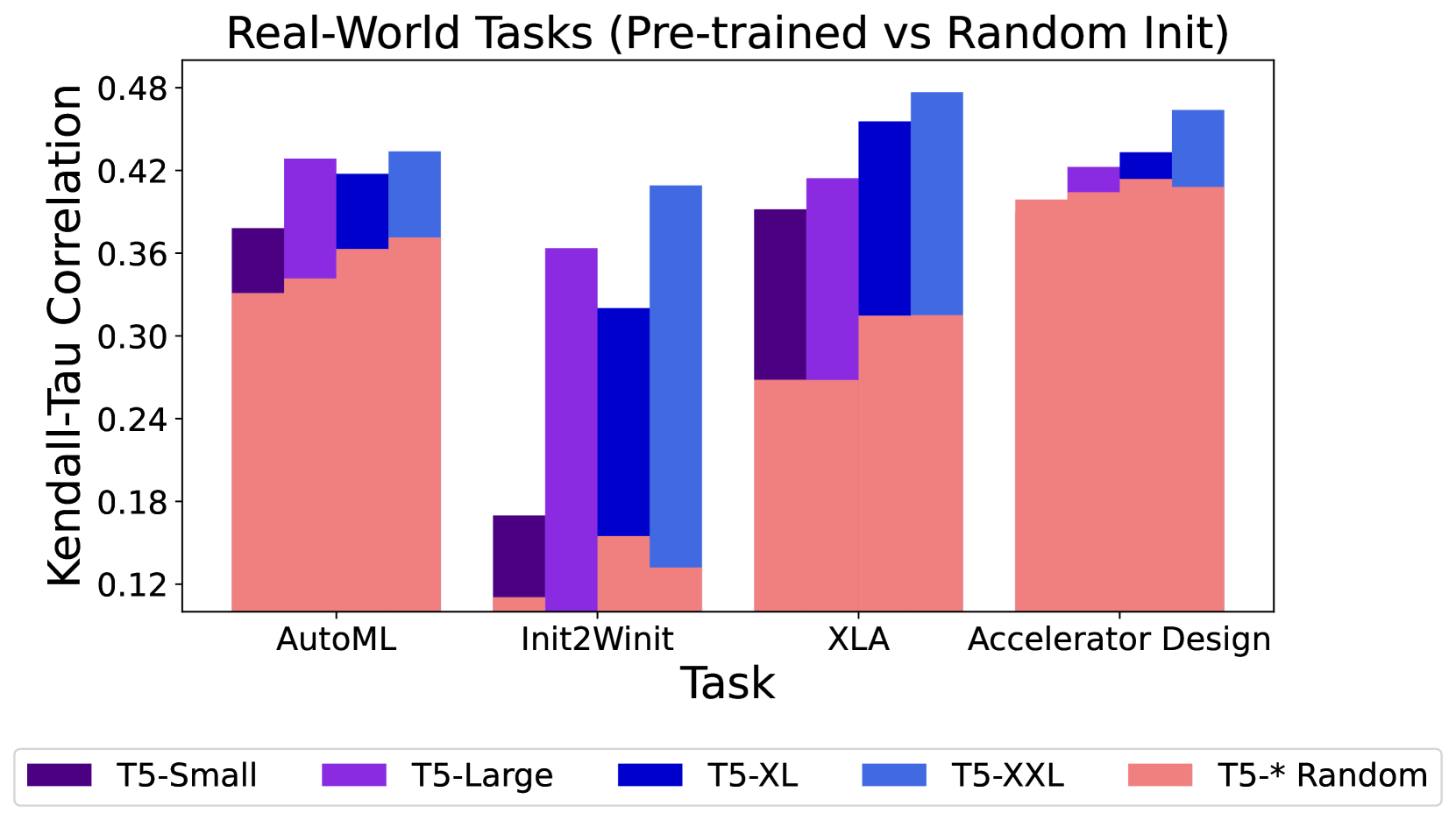 Real-World Tasks (Pre-trained vs Random Init)

Kendall-Tau Correlation

0.48
0.42
0.36
0.30
0.24
0.18
0.12

AutoML
Init2Winit
XLA
Accelerator Design

Task

T5-Small
T5-Large
T5-XL
T5-XXL
T5-* Random